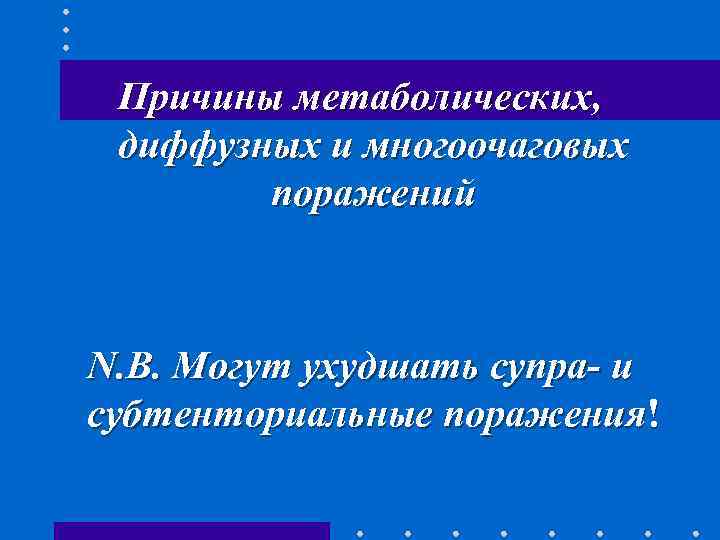 Причины метаболических, диффузных и многоочаговых поражений

N.B. Могут ухудшать супра- и субтенториальные поражения!